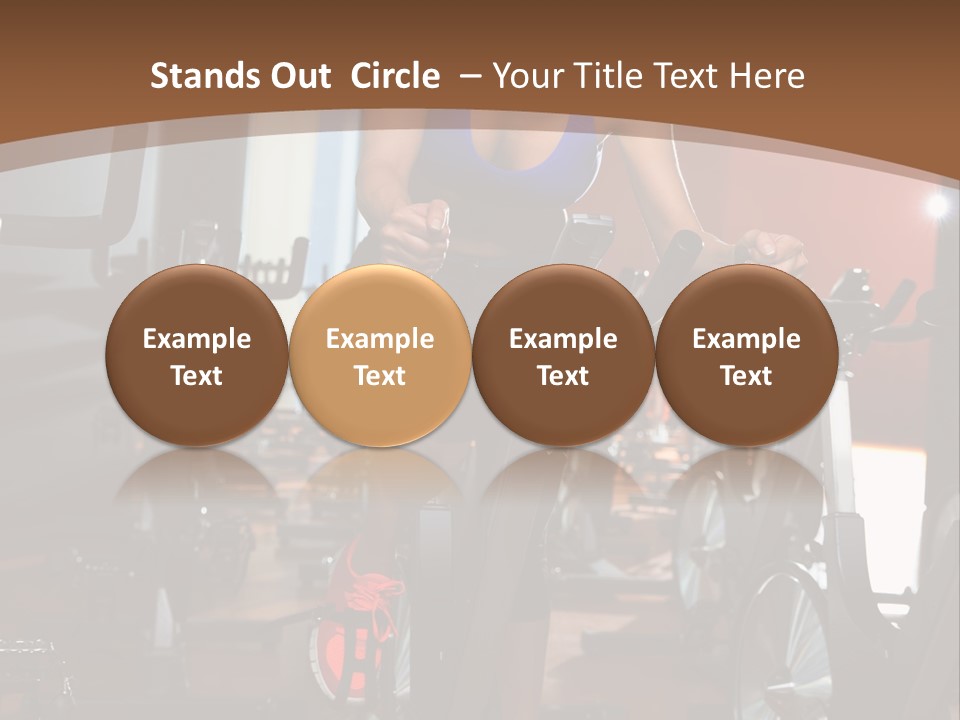 Stands Out Circle – Your Title Text Here

Example Text

Example Text

Example Text

Example Text